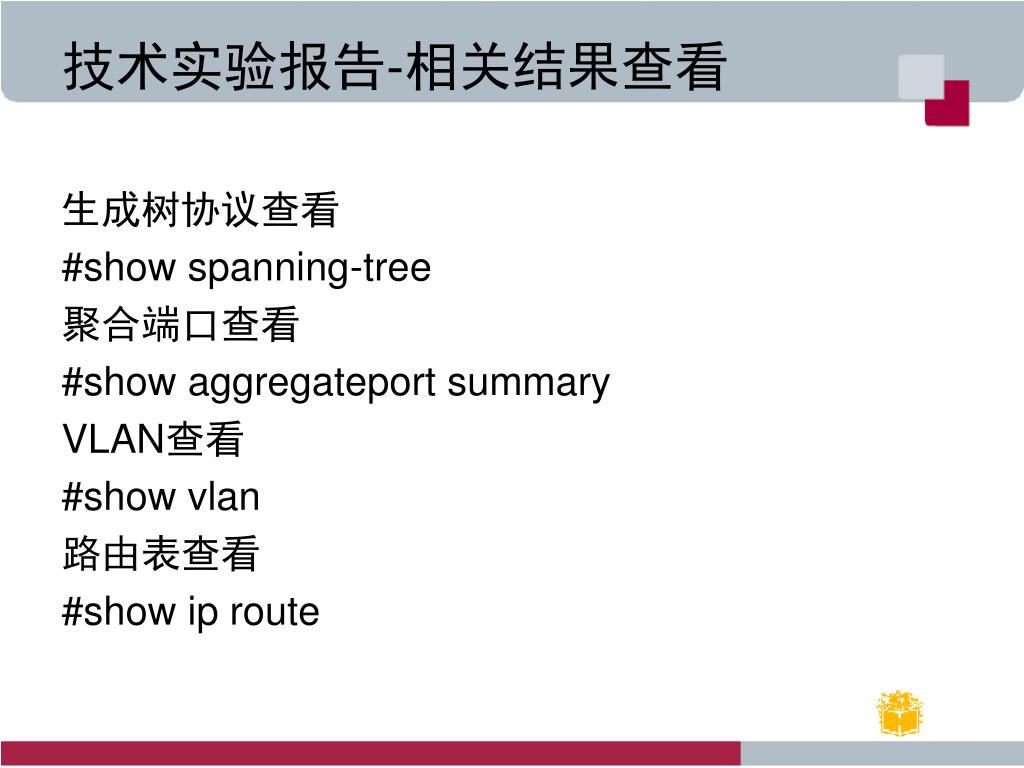 技术实验报告-相关结果查看

生成树协议查看
#show spanning-tree
聚合端口查看
#show aggregateport summary
VLAN查看
#show vlan
路由表查看
#show ip route